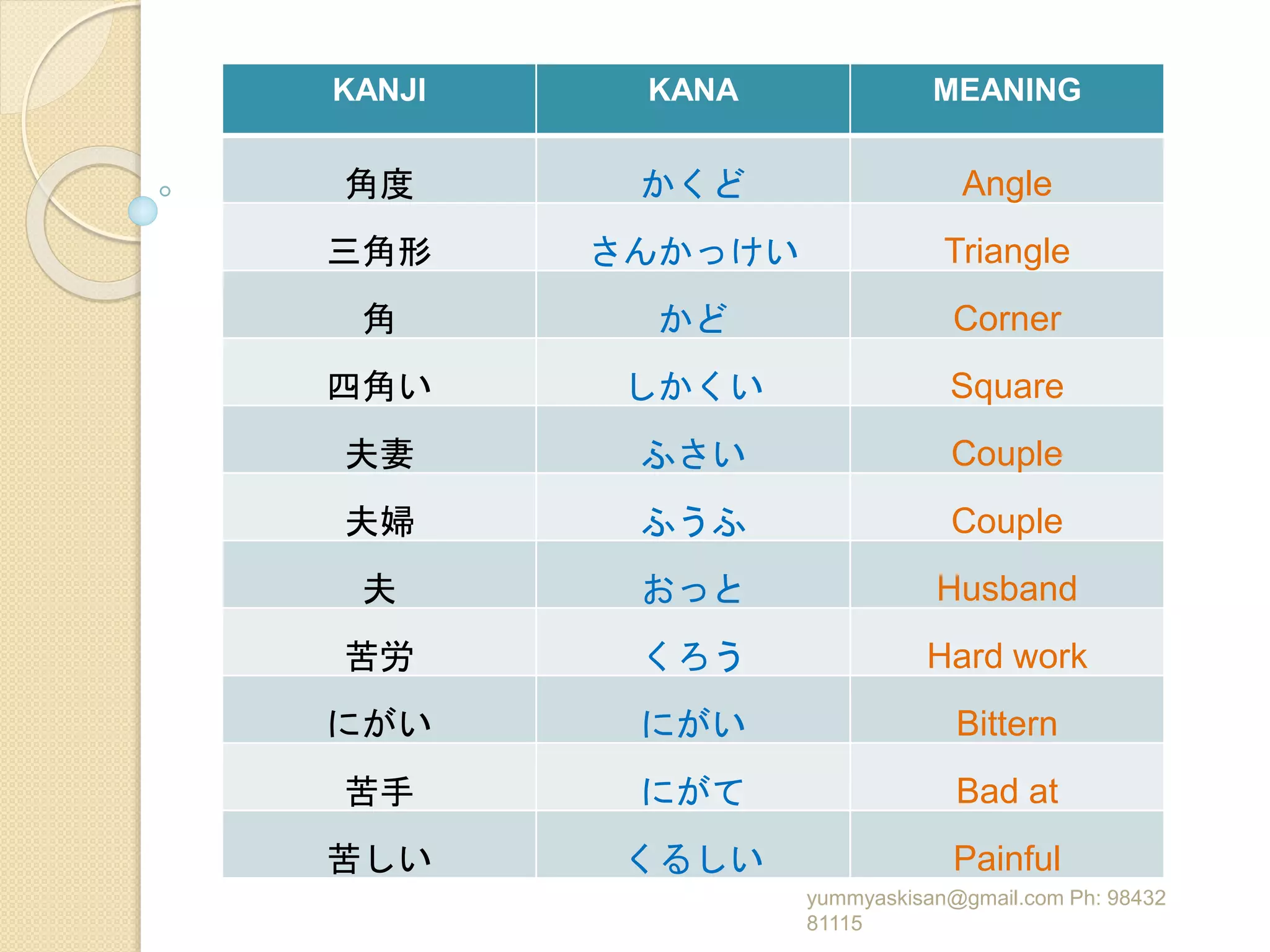 | KANJI | KANA | MEANING |
|---|---|---|
| 角度 | かくど | Angle |
| 三角形 | さんかっけい | Triangle |
| 角 | かど | Corner |
| 四角い | しかくい | Square |
| 夫妻 | ふさい | Couple |
| 夫婦 | ふうふ | Couple |
| 夫 | おっと | Husband |
| 苦労 | くろう | Hard work |
| にがい | にがい | Bittern |
| 苦手 | にがて | Bad at |
| 苦しい | くるしい | Painful |

yummyaskisan@gmail.com Ph: 98432 81115